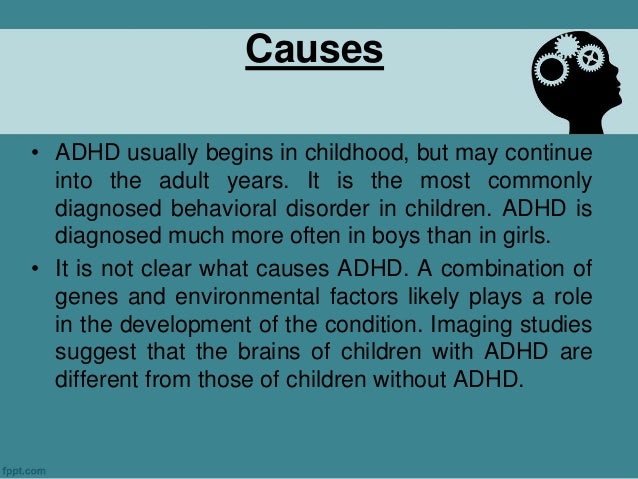 Causes

• ADHD usually begins in childhood, but may continue into the adult years. It is the most commonly diagnosed behavioral disorder in children. ADHD is diagnosed much more often in boys than in girls.

• It is not clear what causes ADHD. A combination of genes and environmental factors likely plays a role in the development of the condition. Imaging studies suggest that the brains of children with ADHD are different from those of children without ADHD.

fppt.com